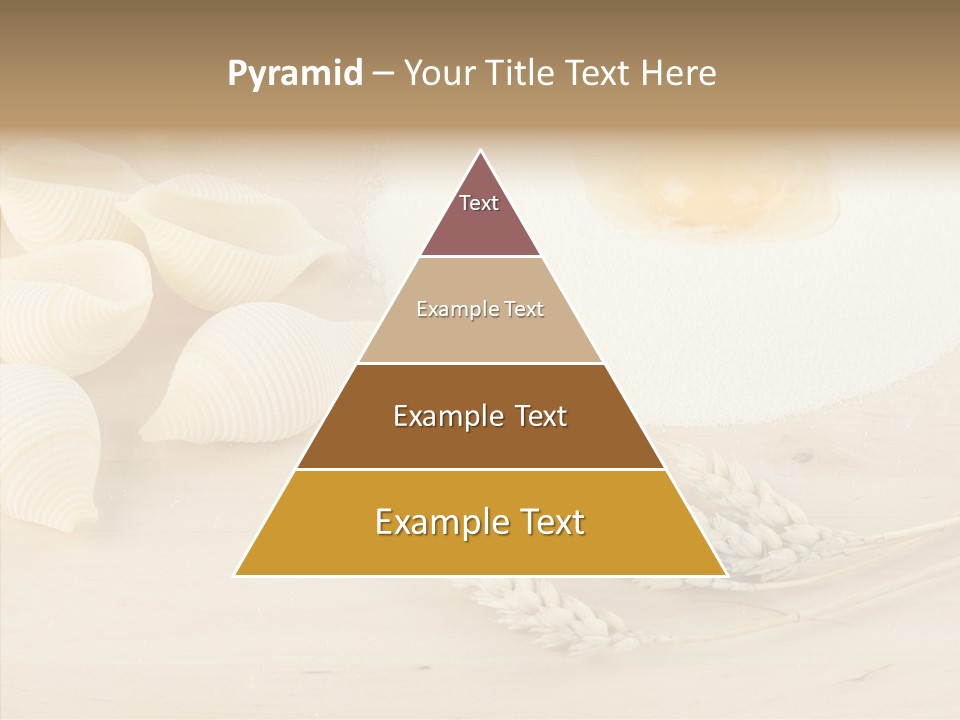 Pyramid – Your Title Text Here

Text

Example Text

Example Text

Example Text